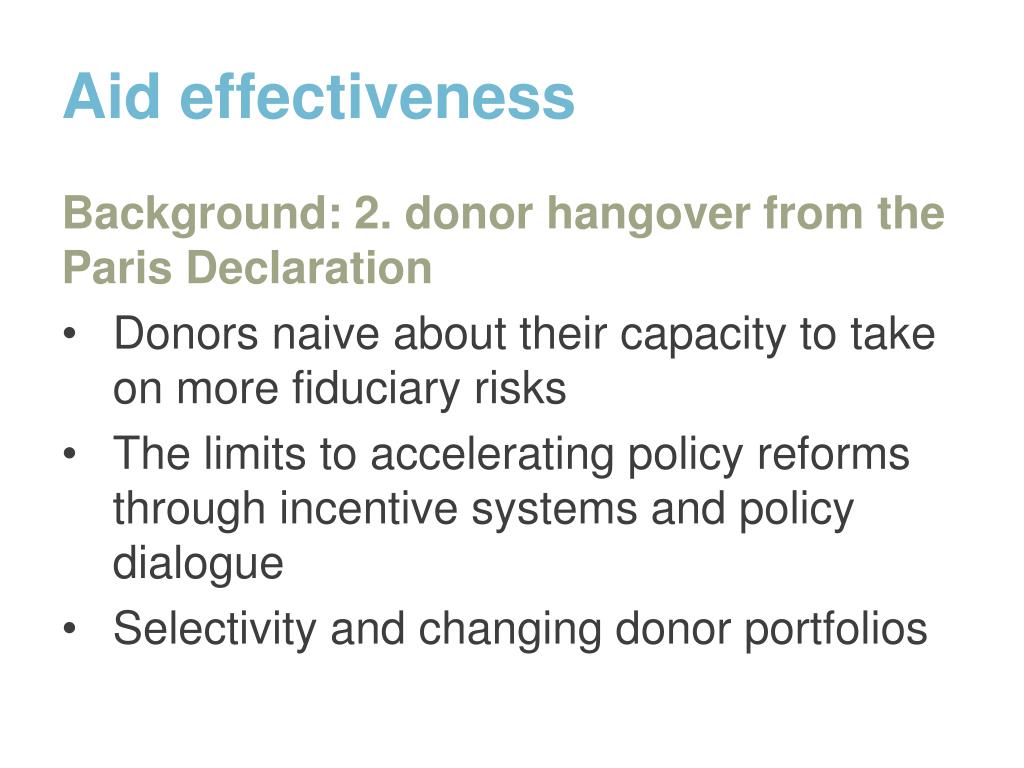 Aid effectiveness

Background: 2. donor hangover from the Paris Declaration

• Donors naive about their capacity to take on more fiduciary risks
• The limits to accelerating policy reforms through incentive systems and policy dialogue
• Selectivity and changing donor portfolios